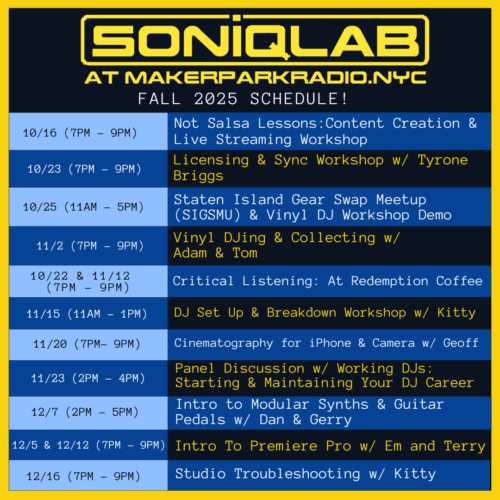 SONIQLAB
AT MAKERPARKRADIO.NYC
FALL 2025 SCHEDULE!

| | |
|---|---|
| 10/16 (7PM - 9PM) | Not Salsa Lessons:Content Creation & Live Streaming Workshop |
| 10/23 (7PM - 9PM) | Licensing & Sync Workshop w/ Tyrone Briggs |
| 10/25 (11AM - 5PM) | Staten Island Gear Swap Meetup (SIGSMU) & Vinyl DJ Workshop Demo |
| 11/2 (7PM - 9PM) | Vinyl DJing & Collecting w/ Adam & Tom |
| 10/22 & 11/12 (7PM - 9PM) | Critical Listening: At Redemption Coffee |
| 11/15 (11AM - 1PM) | DJ Set Up & Breakdown Workshop w/ Kitty |
| 11/20 (7PM- 9PM) | Cinematography for iPhone & Camera w/ Geoff |
| 11/23 (2PM - 4PM) | Panel Discussion w/ Working DJs: Starting & Maintaining Your DJ Career |
| 12/7 (2PM - 5PM) | Intro to Modular Synths & Guitar Pedals w/ Dan & Gerry |
| 12/5 & 12/12 (7PM - 9PM) | Intro To Premiere Pro w/ Em and Terry |
| 12/16 (7PM - 9PM) | Studio Troubleshooting w/ Kitty |